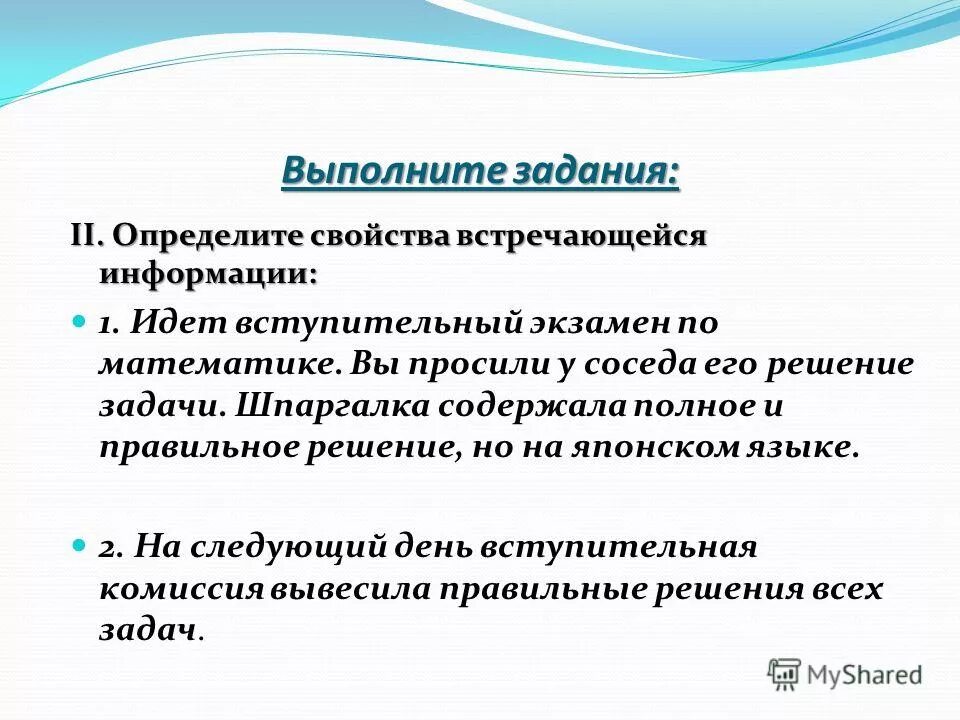 Выполните задания:

II. Определите свойства встречающейся информации:

1. Идет вступительный экзамен по математике. Вы просили у соседа его решение задачи. Шпаргалка содержала полное и правильное решение, но на японском языке.

2. На следующий день вступительная комиссия вывесила правильные решения всех задач.

MyShared